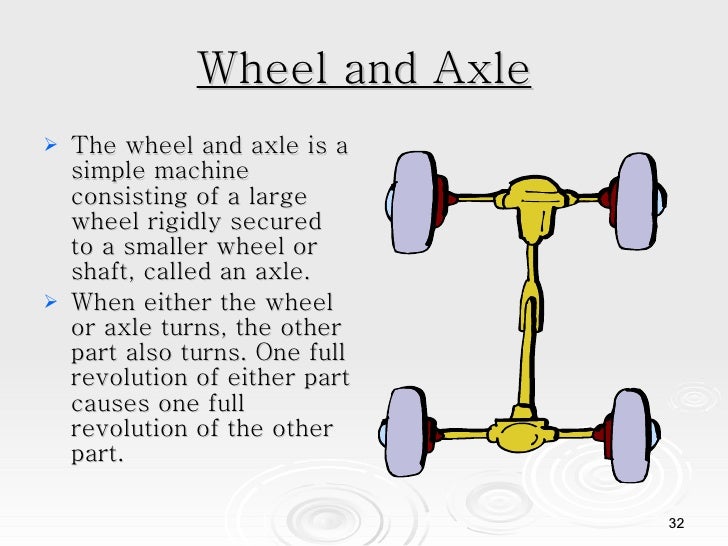 Wheel and Axle

➢ The wheel and axle is a simple machine consisting of a large wheel rigidly secured to a smaller wheel or shaft, called an axle.

➢ When either the wheel or axle turns, the other part also turns. One full revolution of either part causes one full revolution of the other part.

32